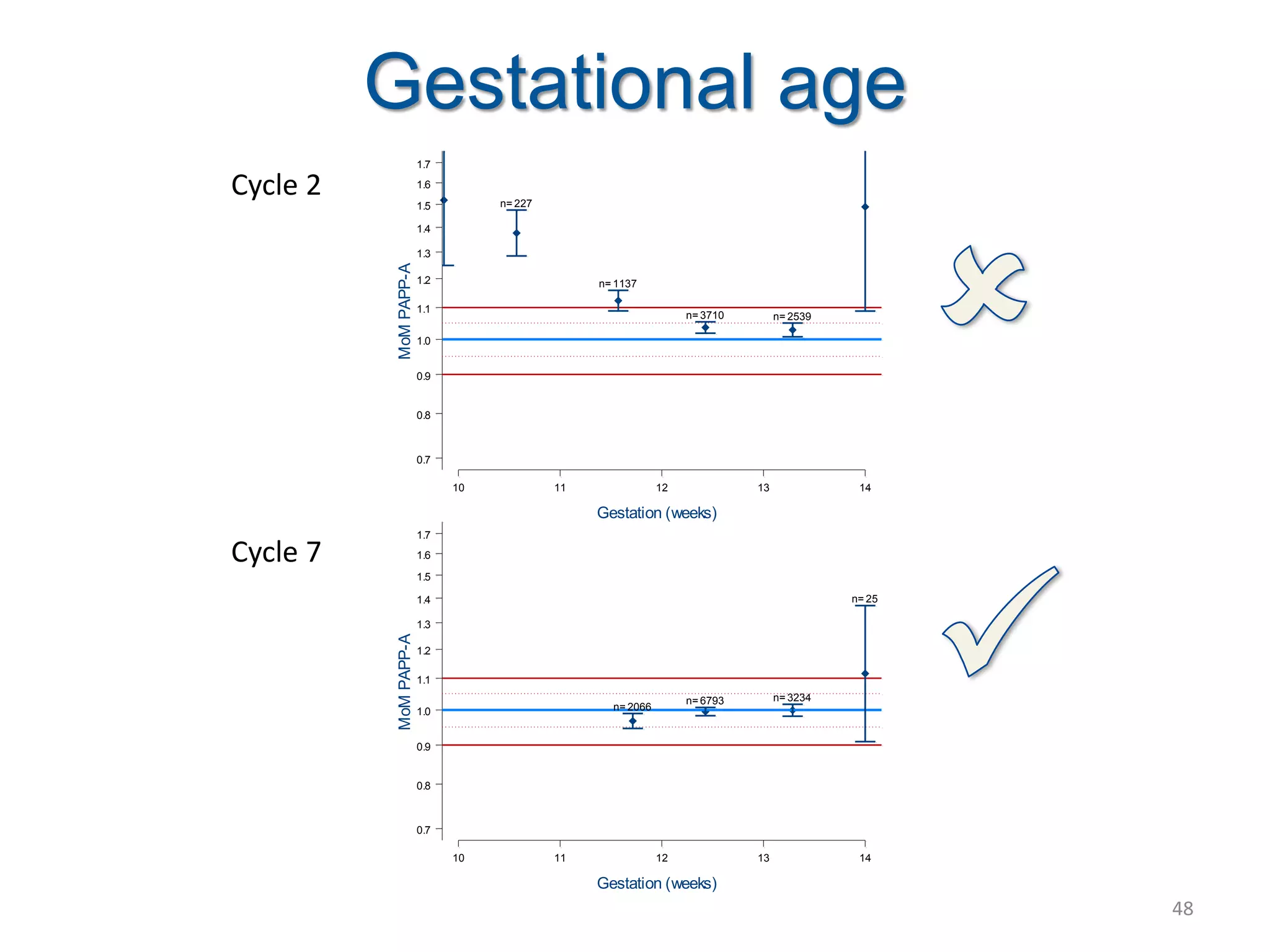 Gestational age

Cycle 2

MoM PAPP-A

1.7
1.6
1.5
1.4
1.3
1.2
1.1
1.0
0.9
0.8
0.7

n= 227
n= 1137
n= 3710
n= 2539

10 11 12 13 14

Gestation (weeks)

Cycle 7

MoM PAPP-A

1.7
1.6
1.5
1.4
1.3
1.2
1.1
1.0
0.9
0.8
0.7

n= 25
n= 2066
n= 6793
n= 3234

10 11 12 13 14

Gestation (weeks)

48